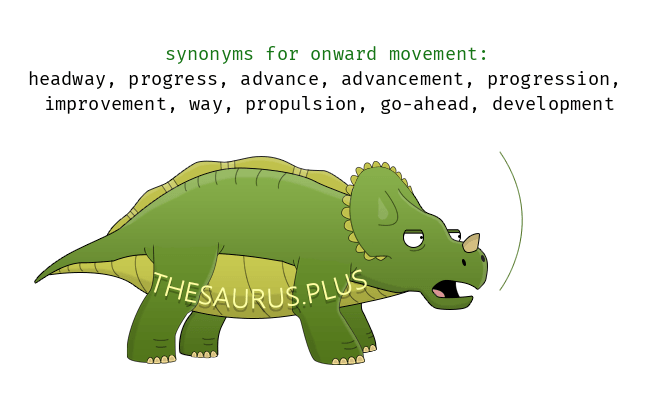 synonyms for onward movement:
headway, progress, advance, advancement, progression, improvement, way, propulsion, go-ahead, development

THESAURUS.PLUS